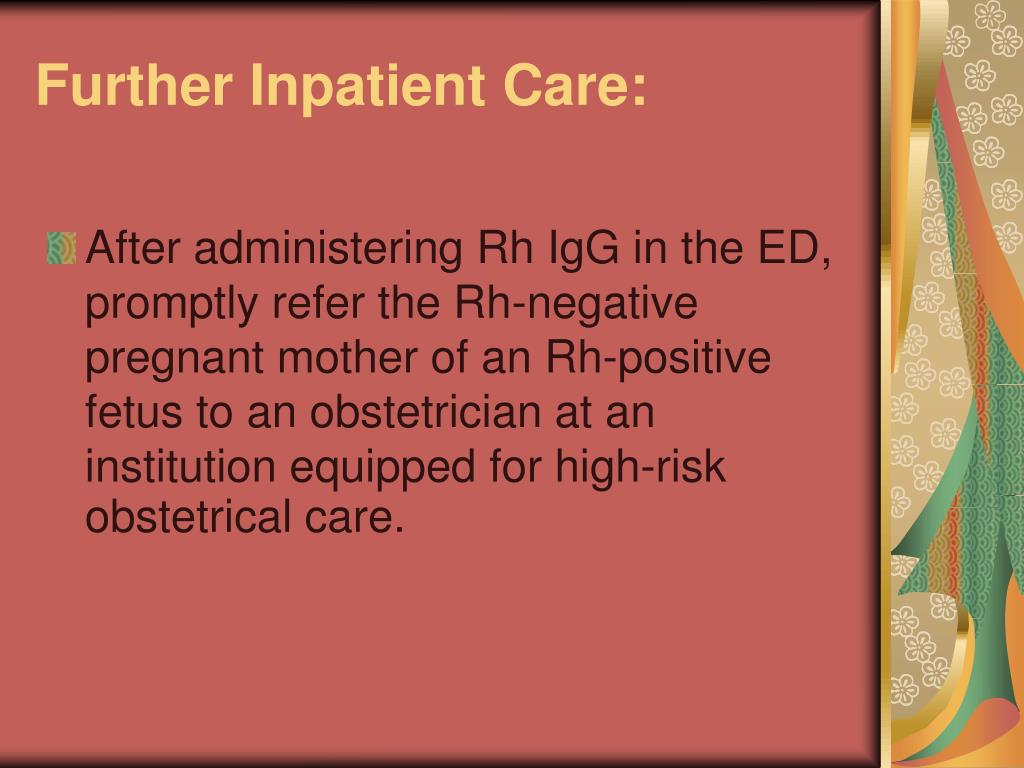 Further Inpatient Care:

After administering Rh IgG in the ED, promptly refer the Rh-negative pregnant mother of an Rh-positive fetus to an obstetrician at an institution equipped for high-risk obstetrical care.